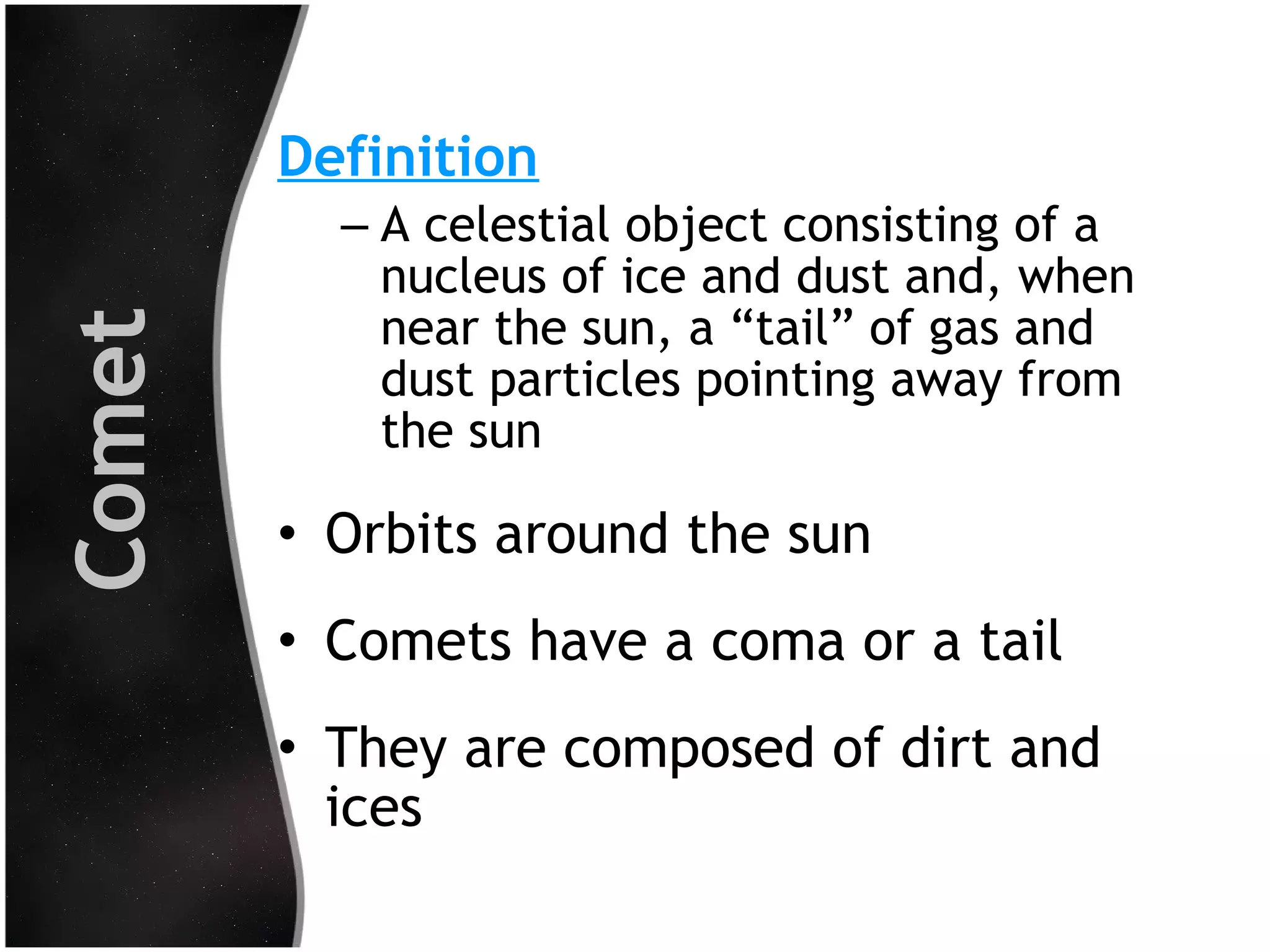 Comet

Definition

– A celestial object consisting of a nucleus of ice and dust and, when near the sun, a “tail” of gas and dust particles pointing away from the sun

• Orbits around the sun

• Comets have a coma or a tail

• They are composed of dirt and ices